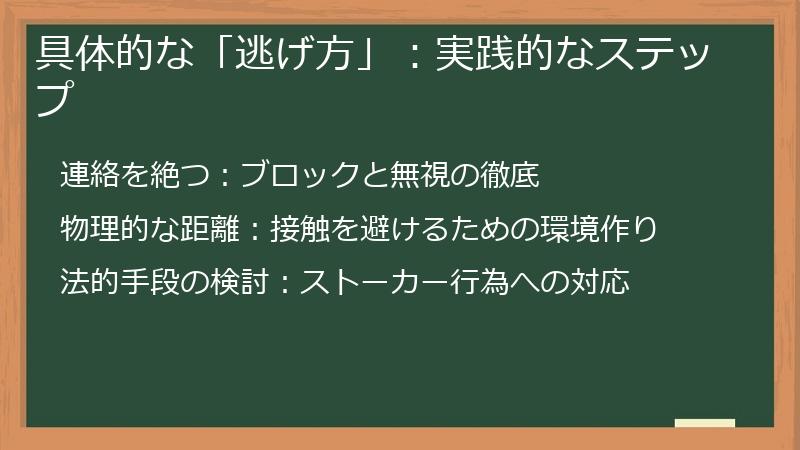 具体的な「逃げ方」：実践的なステップ

連絡を絶つ：ブロックと無視の徹底

物理的な距離：接触を避けるための環境作り

法的手段の検討：ストーカー行為への対応